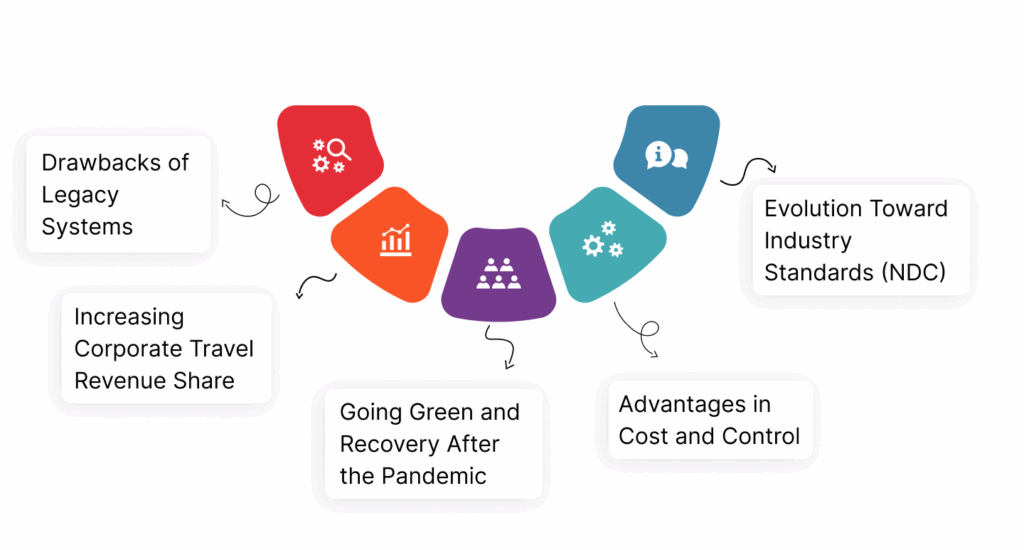 Drawbacks of Legacy Systems

Increasing Corporate Travel Revenue Share

Going Green and Recovery After the Pandemic

Advantages in Cost and Control

Evolution Toward Industry Standards (NDC)